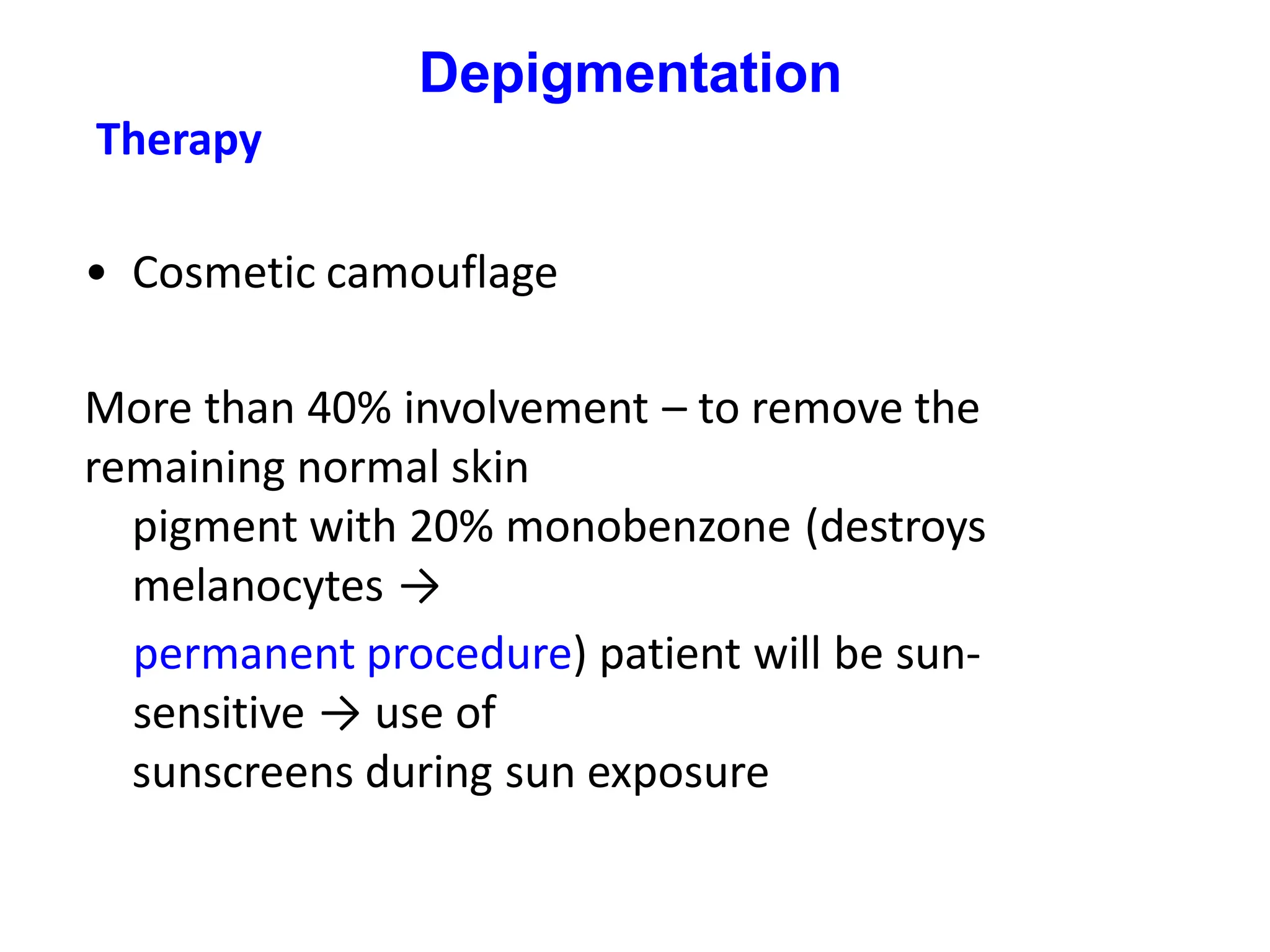 Depigmentation

Therapy

• Cosmetic camouflage

More than 40% involvement – to remove the remaining normal skin
pigment with 20% monobenzone (destroys melanocytes →
permanent procedure) patient will be sun-sensitive → use of
sunscreens during sun exposure